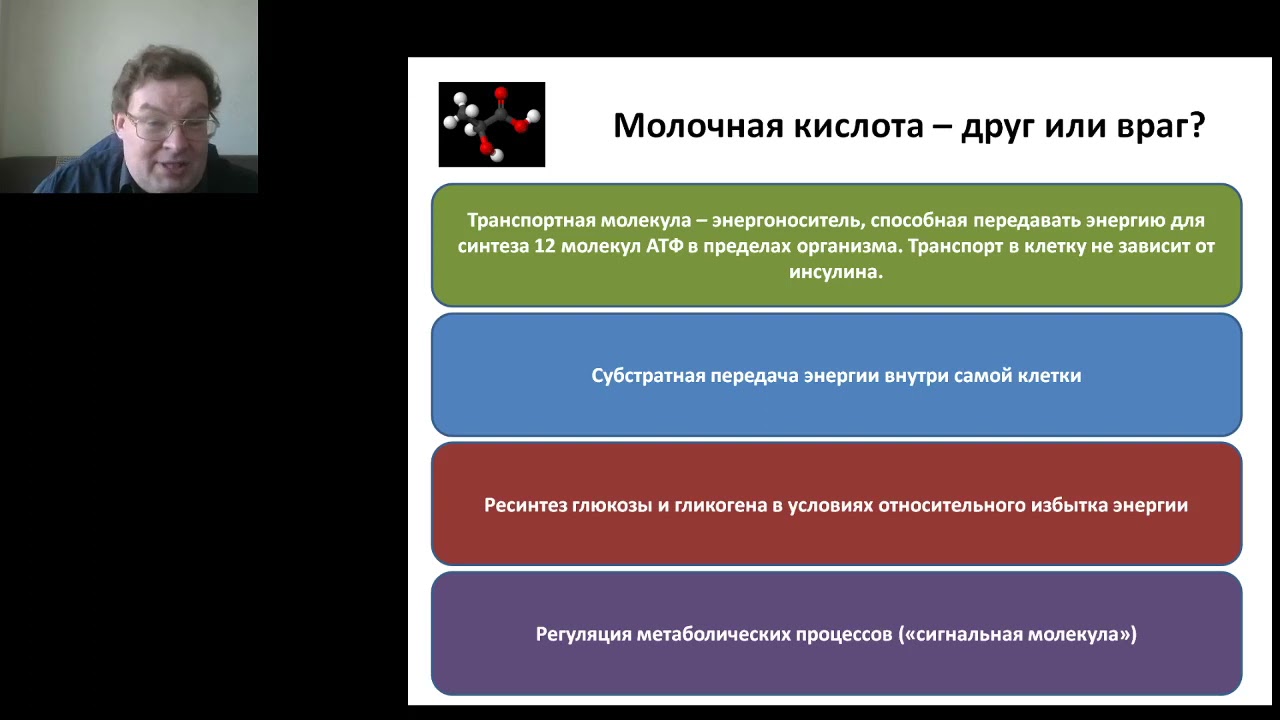 Молочная кислота – друг или враг?

Транспортная молекула – энергоноситель, способная передавать энергию для синтеза 12 молекул АТФ в пределах организма. Транспорт в клетку не зависит от инсулина.

Субстратная передача энергии внутри самой клетки

Ресинтез глюкозы и гликогена в условиях относительного избытка энергии

Регуляция метаболических процессов («сигнальная молекула»)